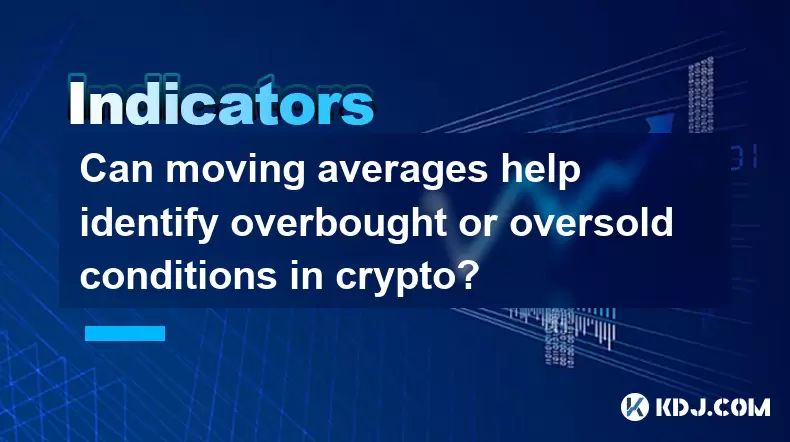 Indicators

Can moving averages help identify overbought or oversold conditions in crypto?

KDJ.COM